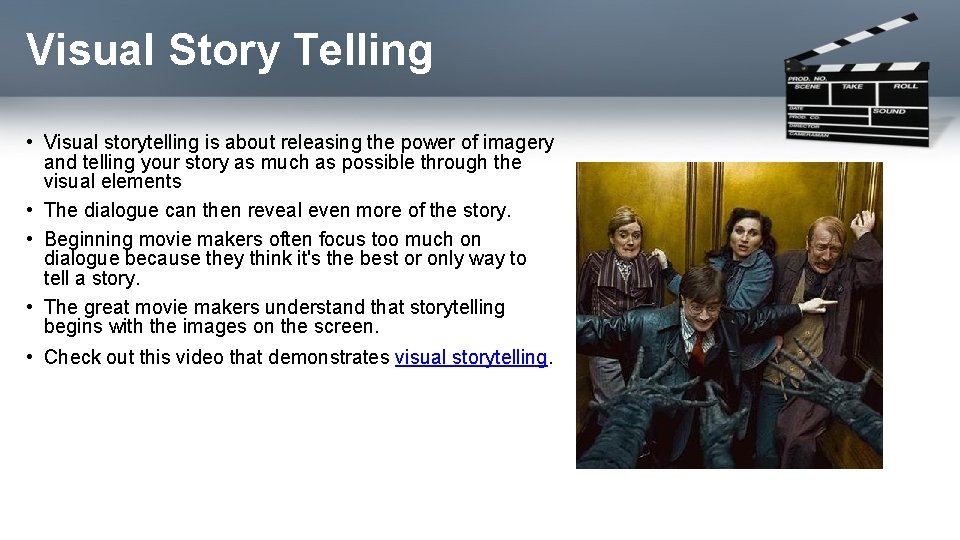 Visual Story Telling

PROD. NO. SCENE TAKE ROLL
DATE SOUND
PROD. CO.
DIRECTOR
CAMERAMAN

• Visual storytelling is about releasing the power of imagery and telling your story as much as possible through the visual elements
• The dialogue can then reveal even more of the story.
• Beginning movie makers often focus too much on dialogue because they think it's the best or only way to tell a story.
• The great movie makers understand that storytelling begins with the images on the screen.
• Check out this video that demonstrates visual storytelling.